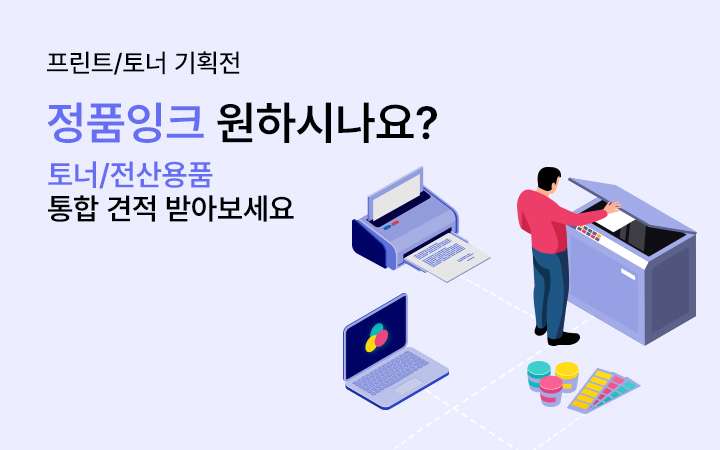 프린트/토너 기획전

정품잉크 원하시나요?

토너/전산용품
통합 견적 받아보세요